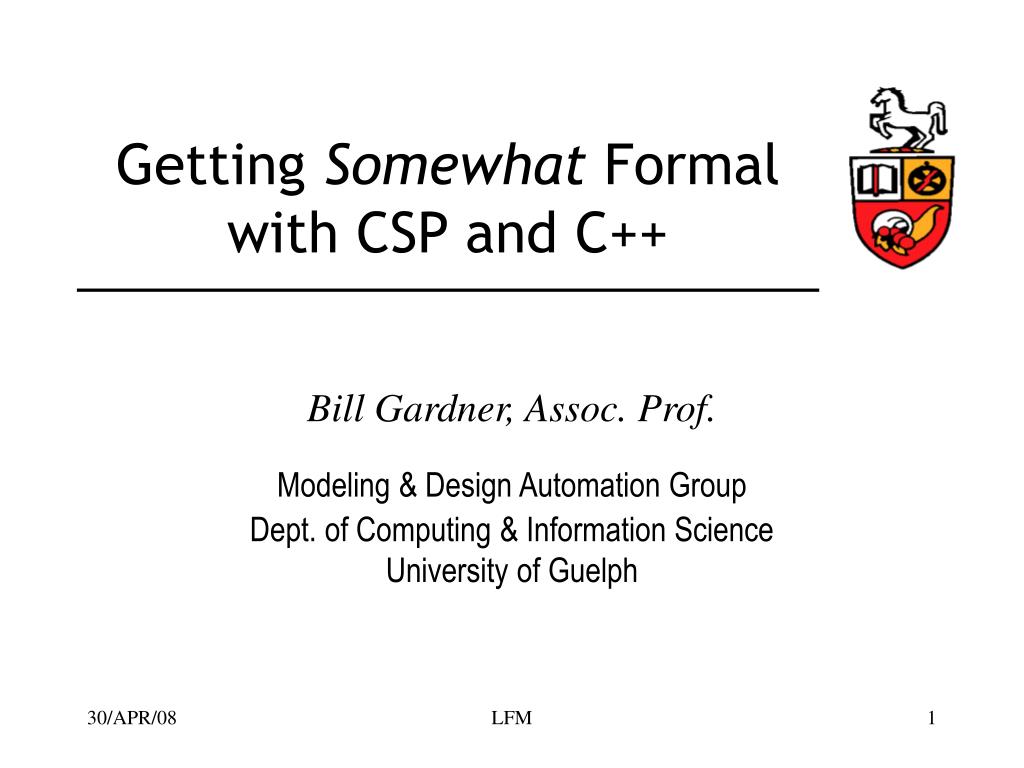 Getting Somewhat Formal with CSP and C++

Bill Gardner, Assoc. Prof.

Modeling & Design Automation Group
Dept. of Computing & Information Science
University of Guelph

30/APR/08 LFM 1